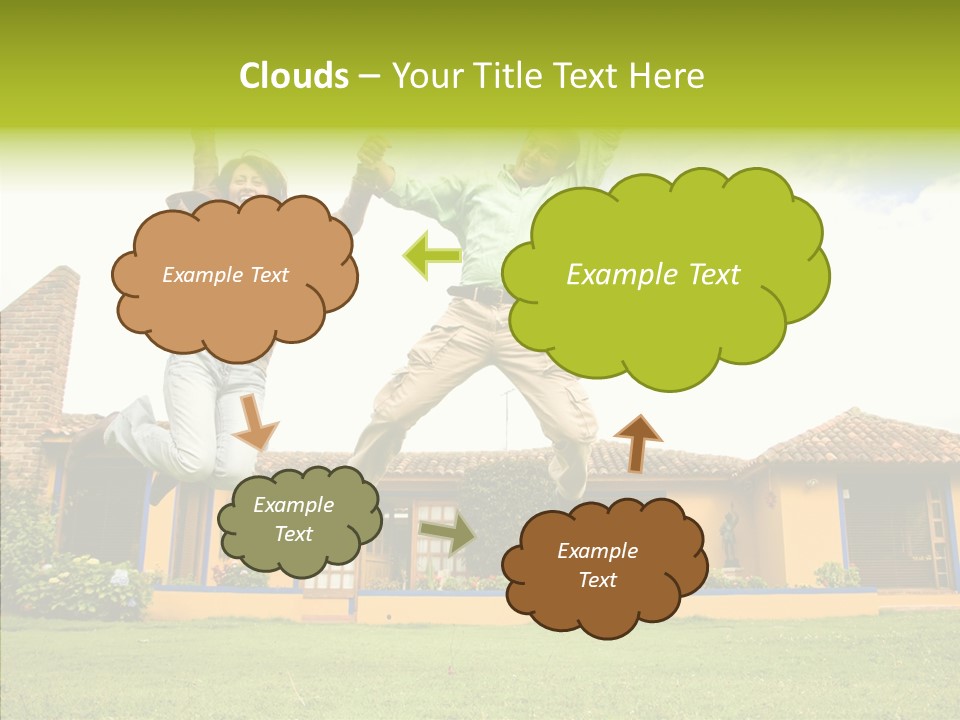 Clouds – Your Title Text Here

Example Text

Example Text

Example Text

Example Text